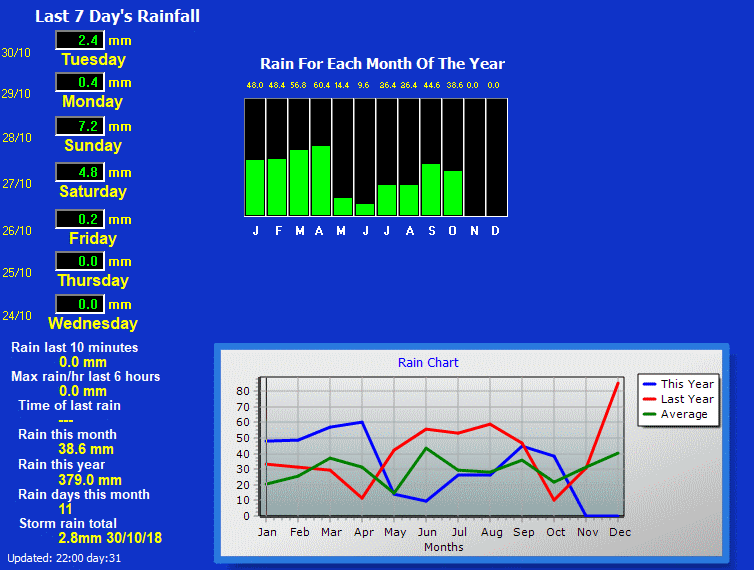 Last 7 Day's Rainfall

30/10 2.4 mm Tuesday

29/10 0.4 mm Monday

28/10 7.2 mm Sunday

27/10 4.8 mm Saturday

26/10 0.2 mm Friday

25/10 0.0 mm Thursday

24/10 0.0 mm Wednesday

Rain last 10 minutes
0.0 mm
Max rain/hr last 6 hours
0.0 mm
Time of last rain
---
Rain this month
38.6 mm
Rain this year
379.0 mm
Rain days this month
11
Storm rain total
2.8mm 30/10/18

Updated: 22:00 day:31

Rain For Each Month Of The Year

48.0 48.4 56.8 60.4 14.4 9.6 26.4 26.4 44.6 38.6 0.0 0.0

J F M A M J J A S O N D

Rain Chart

80
70
60
50
40
30
20
10
0

Jan Feb Mar Apr May Jun Jul Aug Sep Oct Nov Dec
Months

This Year
Last Year
Average